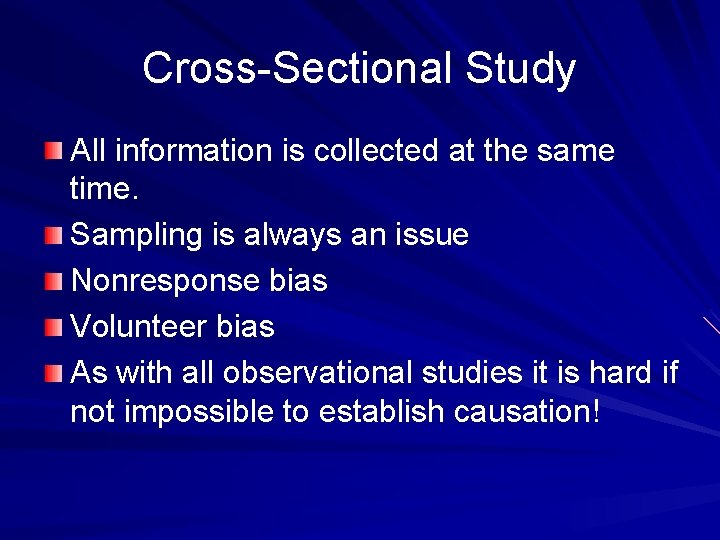 Cross-Sectional Study

All information is collected at the same time.

Sampling is always an issue

Nonresponse bias

Volunteer bias

As with all observational studies it is hard if not impossible to establish causation!